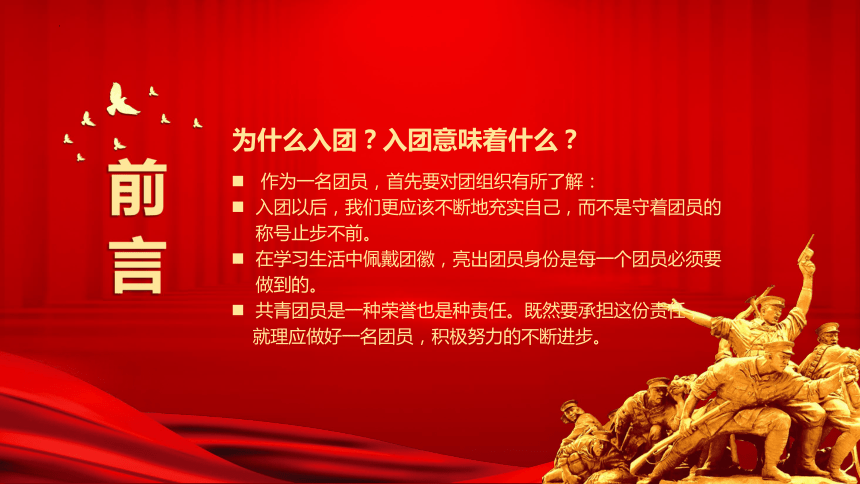 前言

为什么入团？入团意味着什么？

■ 作为一名团员，首先要对团组织有所了解：

■ 入团以后，我们更应该不断地充实自己，而不是守着团员的称号止步不前。

■ 在学习生活中佩戴团徽，亮出团员身份是每一个团员必须要做到的。

■ 共青团员是一种荣誉也是种责任。既然要承担这份责任就理应做好一名团员，积极努力的不断进步。